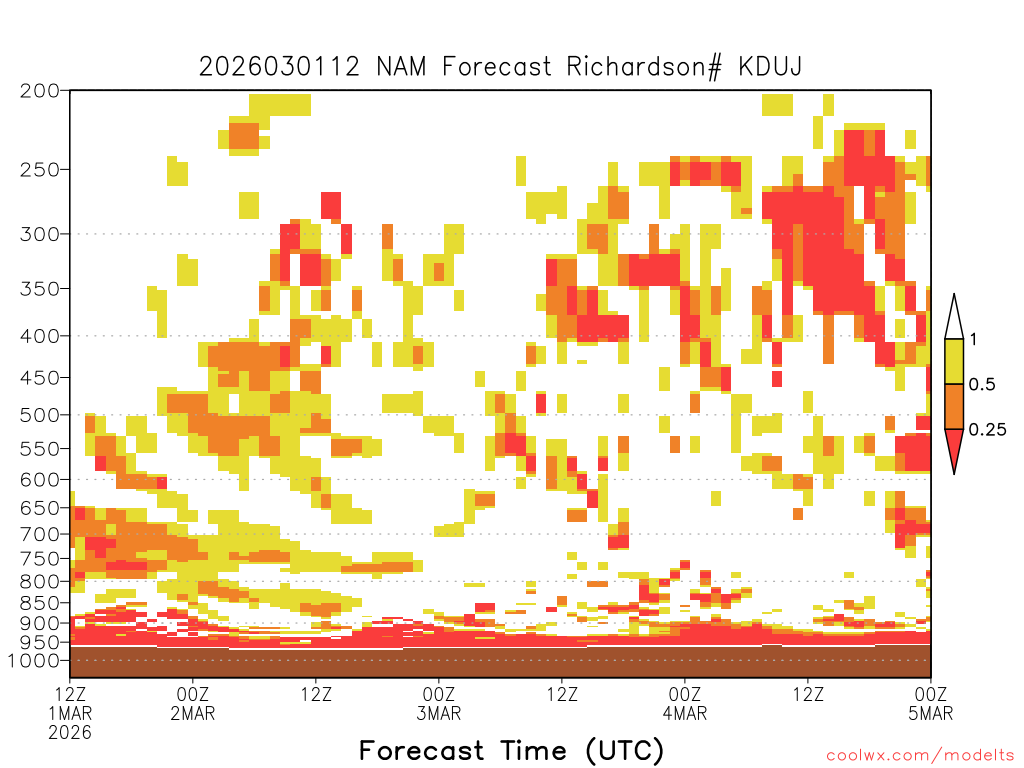 2026030112 NAM Forecast Richardson# KDUJ

200
250
300
350
400
450
500
550
600
650
700
750
800
850
900
950
1000

1
0.5
0.25

12Z
1MAR
2026
00Z
2MAR
12Z
00Z
3MAR
12Z
00Z
4MAR
12Z
00Z
5MAR

Forecast Time (UTC)

coolwx.com/modelts